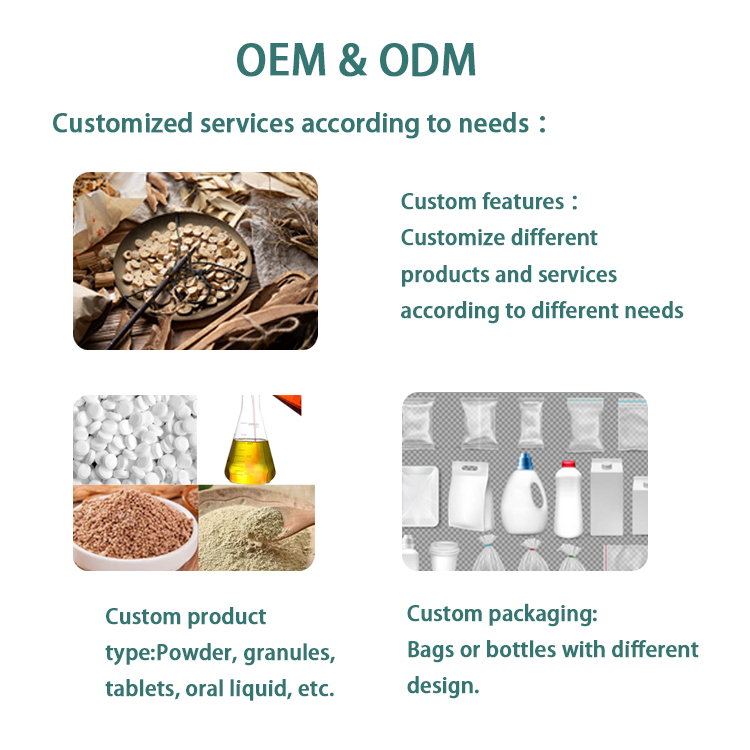 OEM & ODM

Customized services according to needs：

Custom features：
Customize different products and services according to different needs

Custom product type:Powder, granules, tablets, oral liquid, etc.

Custom packaging:
Bags or bottles with different design.